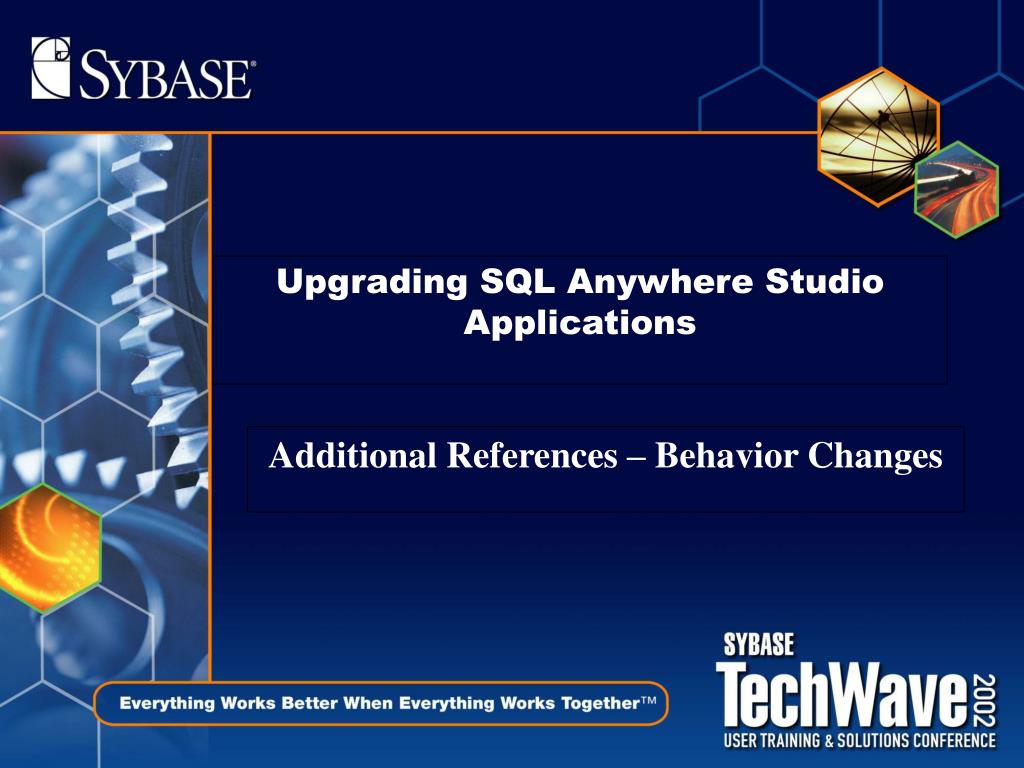 SYBASE®

Upgrading SQL Anywhere Studio Applications

Additional References – Behavior Changes

Everything Works Better When Everything Works Together™

SYBASE
TechWave 2002
USER TRAINING & SOLUTIONS CONFERENCE